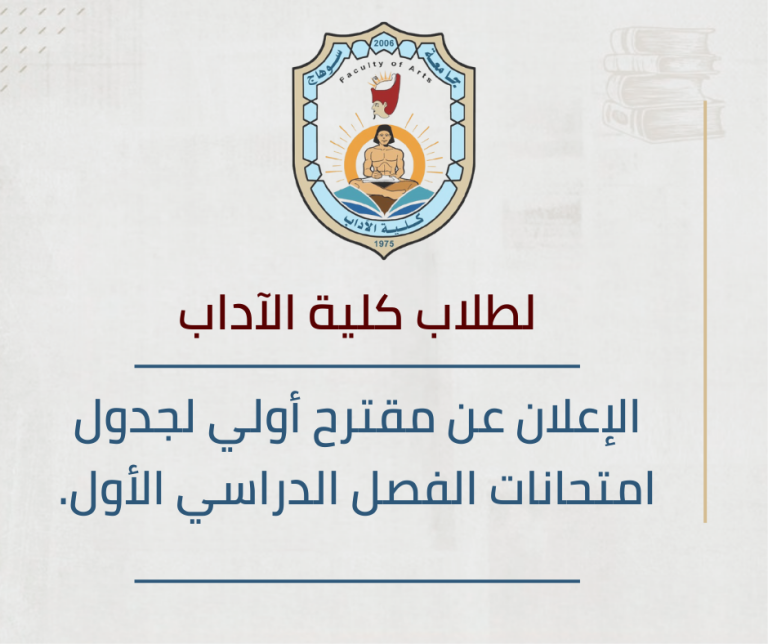 2006
جامعة سوهاج
Faculty of Arts
كلية الآداب
1975

لطلاب كلية الآداب

الإعلان عن مقترح أولي لجدول امتحانات الفصل الدراسي الأول.